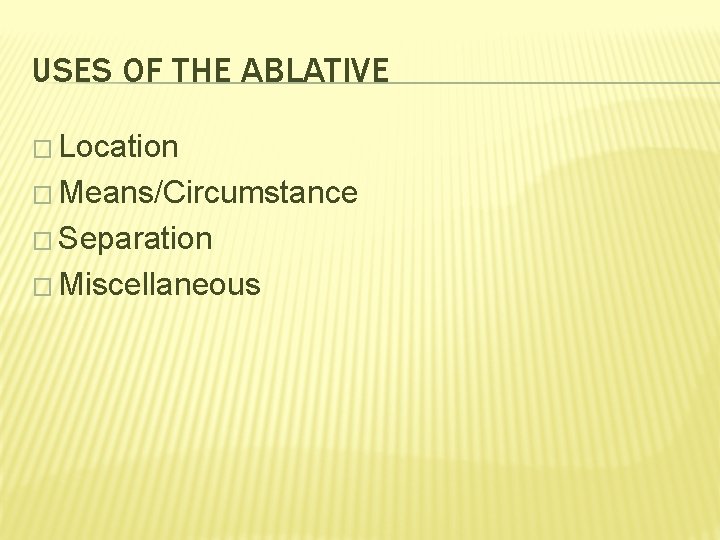 USES OF THE ABLATIVE

□ Location
□ Means/Circumstance
□ Separation
□ Miscellaneous